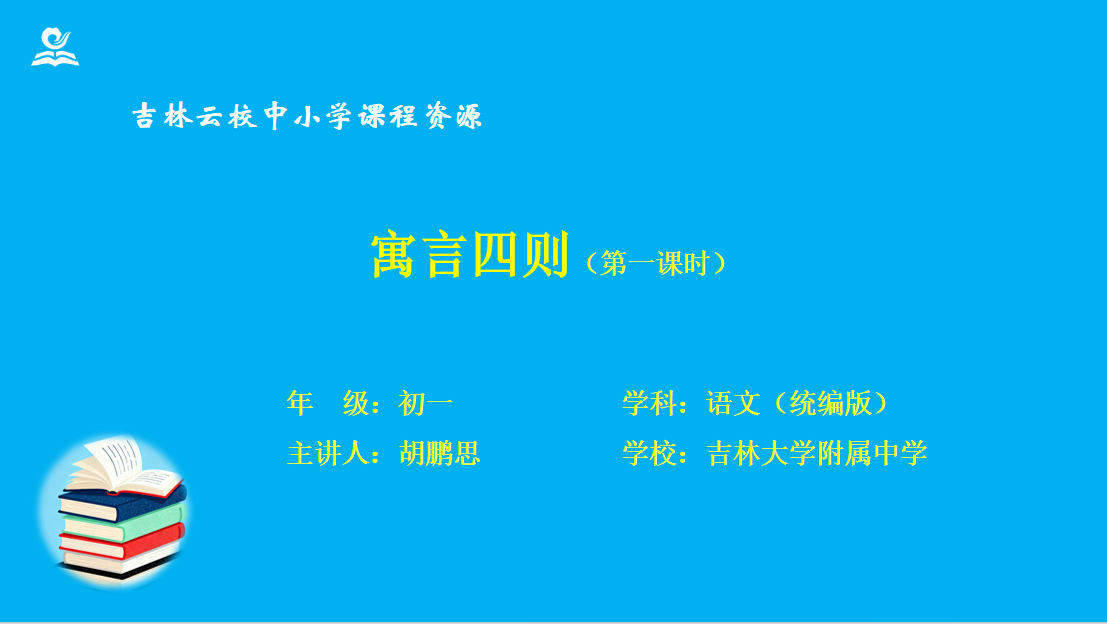 吉林云校中小学课程资源

寓言四则（第一课时）

年 级：初一 学科：语文（统编版）

主讲人：胡鹏思 学校：吉林大学附属中学